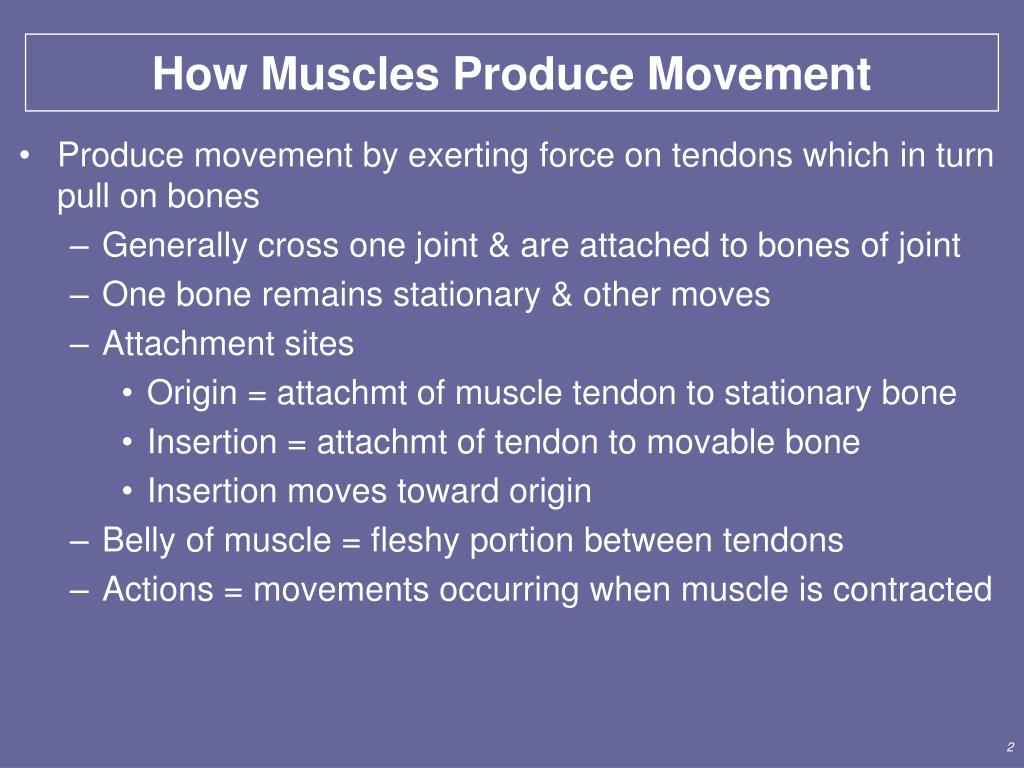 How Muscles Produce Movement

• Produce movement by exerting force on tendons which in turn pull on bones
– Generally cross one joint & are attached to bones of joint
– One bone remains stationary & other moves
– Attachment sites
• Origin = attachmt of muscle tendon to stationary bone
• Insertion = attachmt of tendon to movable bone
• Insertion moves toward origin
– Belly of muscle = fleshy portion between tendons
– Actions = movements occurring when muscle is contracted

2